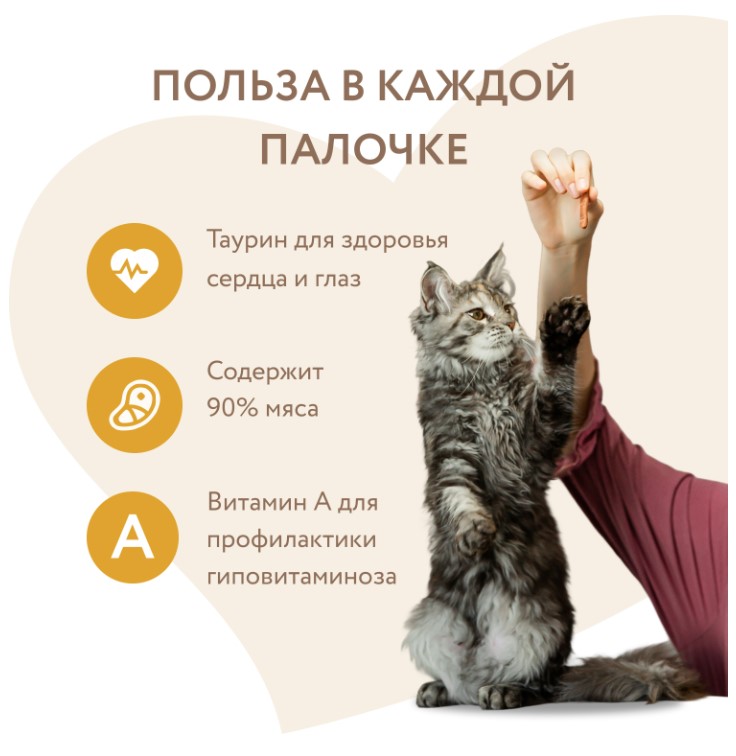 ПОЛЬЗА В КАЖДОЙ ПАЛОЧКЕ

Таурин для здоровья сердца и глаз

Содержит 90% мяса

A

Витамин А для профилактики гиповитаминоза